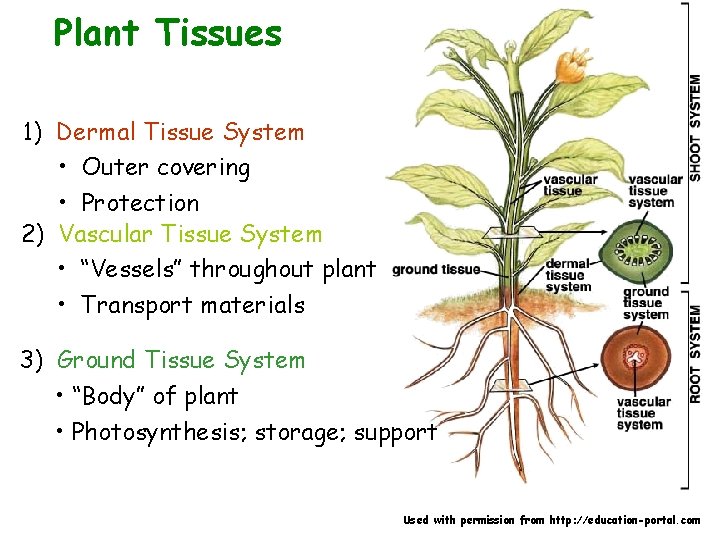 Plant Tissues

1) Dermal Tissue System
• Outer covering
• Protection

2) Vascular Tissue System
• "Vessels" throughout plant
• Transport materials

3) Ground Tissue System
• "Body" of plant
• Photosynthesis; storage; support

vascular tissue

vascular tissue system

ground tissue

dermal tissue system

ground tissue system

vascular tissue system

SHOOT SYSTEM

ROOT SYSTEM

Used with permission from http://education-portal.com